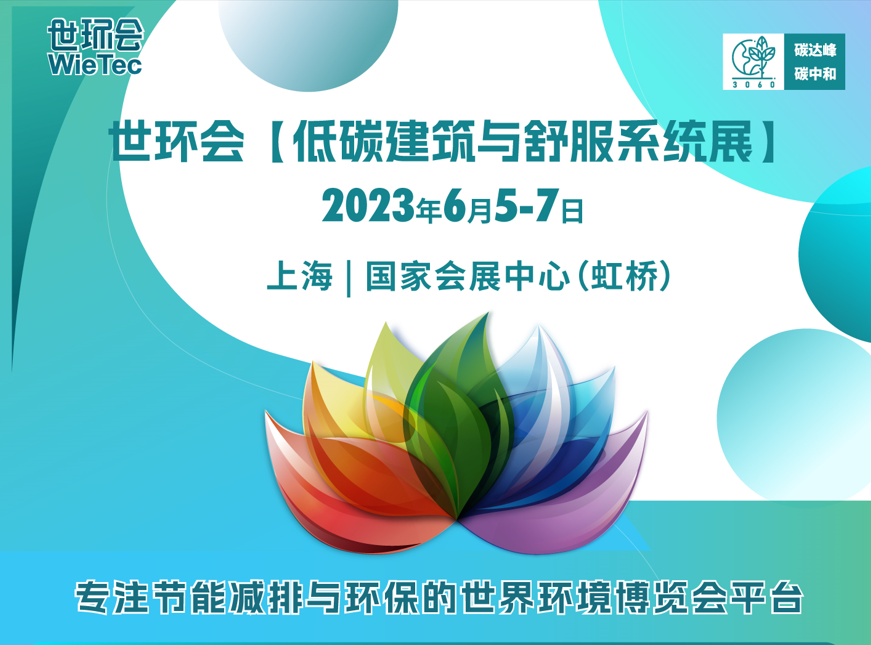 世环会
WieTec

3060
碳达峰
碳中和

世环会【低碳建筑与舒服系统展】

2023年6月5-7日

上海 | 国家会展中心(虹桥)

专注节能减排与环保的世界环境博览会平台